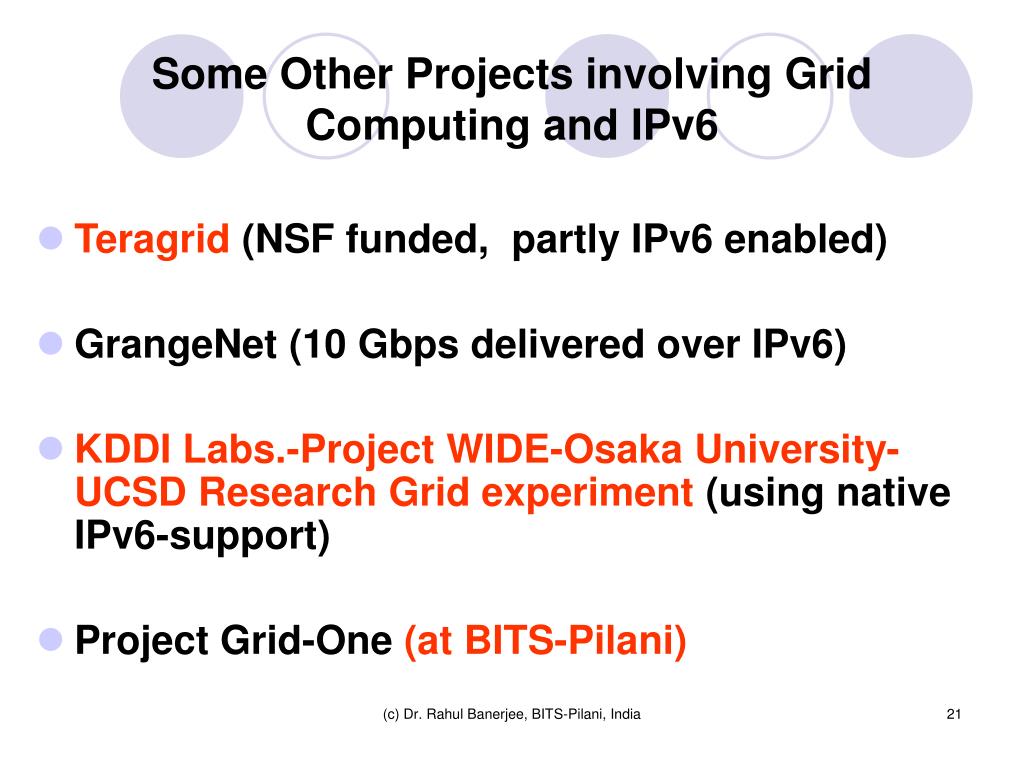 Some Other Projects involving Grid Computing and IPv6

Teragrid (NSF funded, partly IPv6 enabled)

GrangeNet (10 Gbps delivered over IPv6)

KDDI Labs.-Project WIDE-Osaka University-UCSD Research Grid experiment (using native IPv6-support)

Project Grid-One (at BITS-Pilani)

(c) Dr. Rahul Banerjee, BITS-Pilani, India

21